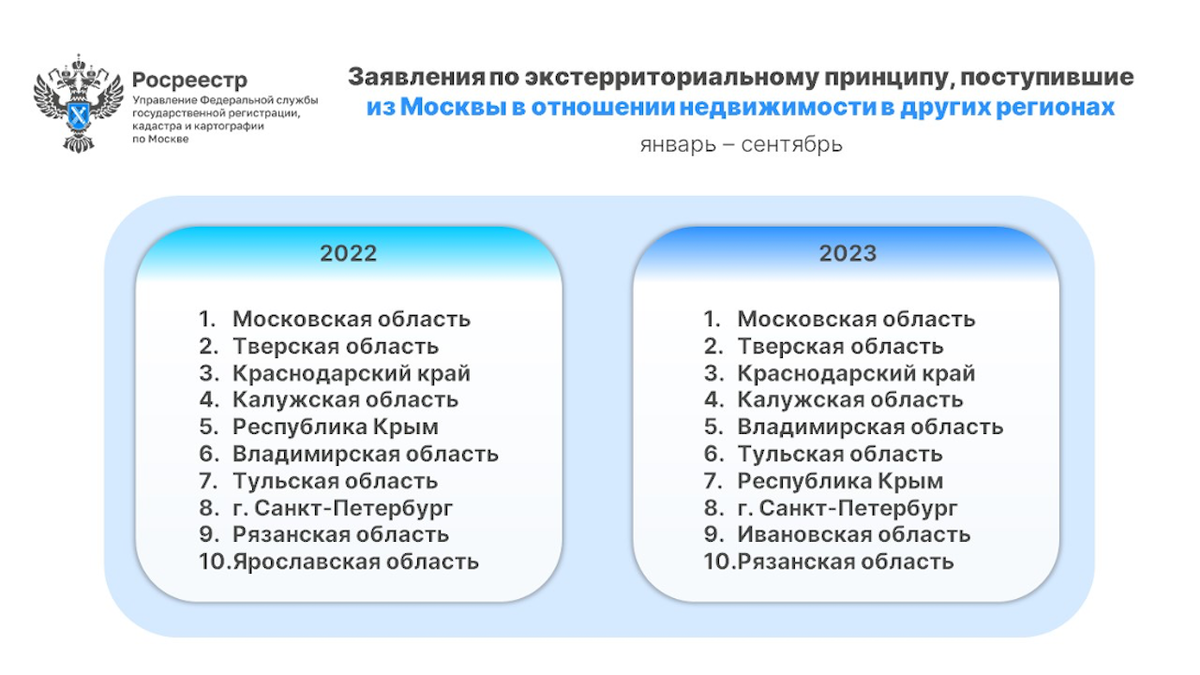 Росреестр
Управление Федеральной службы государственной регистрации, кадастра и картографии по Москве

Заявления по экстерриториальному принципу, поступившие из Москвы в отношении недвижимости в других регионах

январь – сентябрь

2022

1. Московская область
2. Тверская область
3. Краснодарский край
4. Калужская область
5. Республика Крым
6. Владимирская область
7. Тульская область
8. г. Санкт-Петербург
9. Рязанская область
10. Ярославская область

2023

1. Московская область
2. Тверская область
3. Краснодарский край
4. Калужская область
5. Владимирская область
6. Тульская область
7. Республика Крым
8. г. Санкт-Петербург
9. Ивановская область
10. Рязанская область